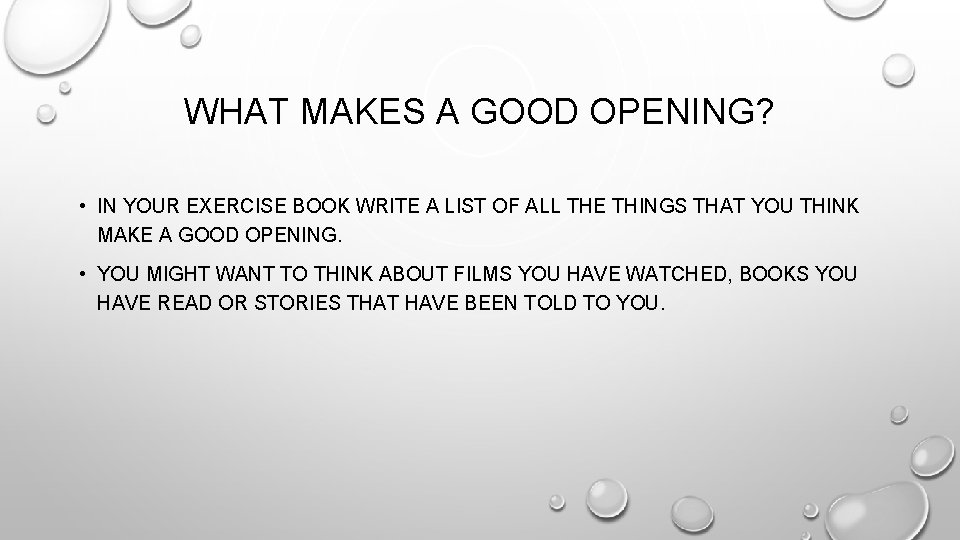 WHAT MAKES A GOOD OPENING?

• IN YOUR EXERCISE BOOK WRITE A LIST OF ALL THE THINGS THAT YOU THINK MAKE A GOOD OPENING.

• YOU MIGHT WANT TO THINK ABOUT FILMS YOU HAVE WATCHED, BOOKS YOU HAVE READ OR STORIES THAT HAVE BEEN TOLD TO YOU.